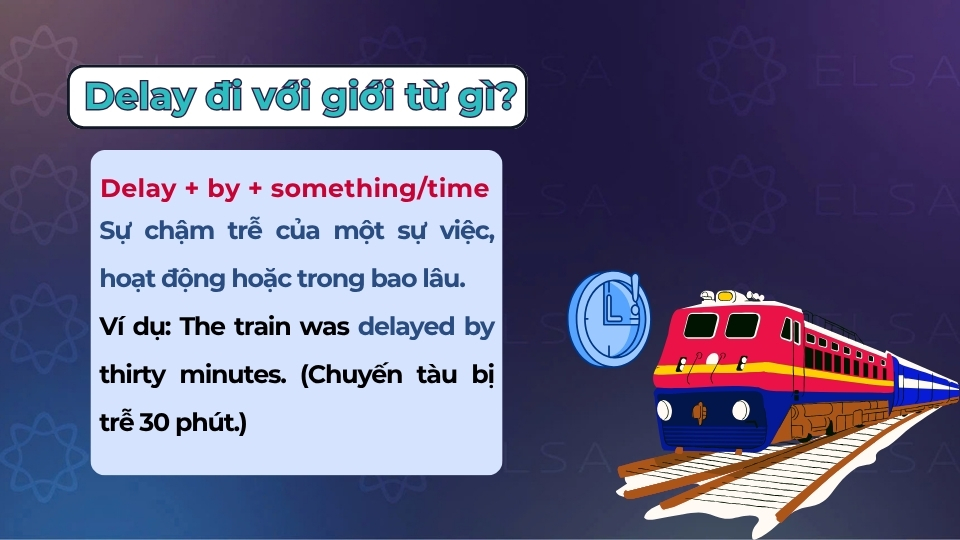 Delay đi với giới từ gì?

Delay + by + something/time

Sự chậm trễ của một sự việc, hoạt động hoặc trong bao lâu.

Ví dụ: The train was delayed by thirty minutes. (Chuyến tàu bị trễ 30 phút.)

ELSA